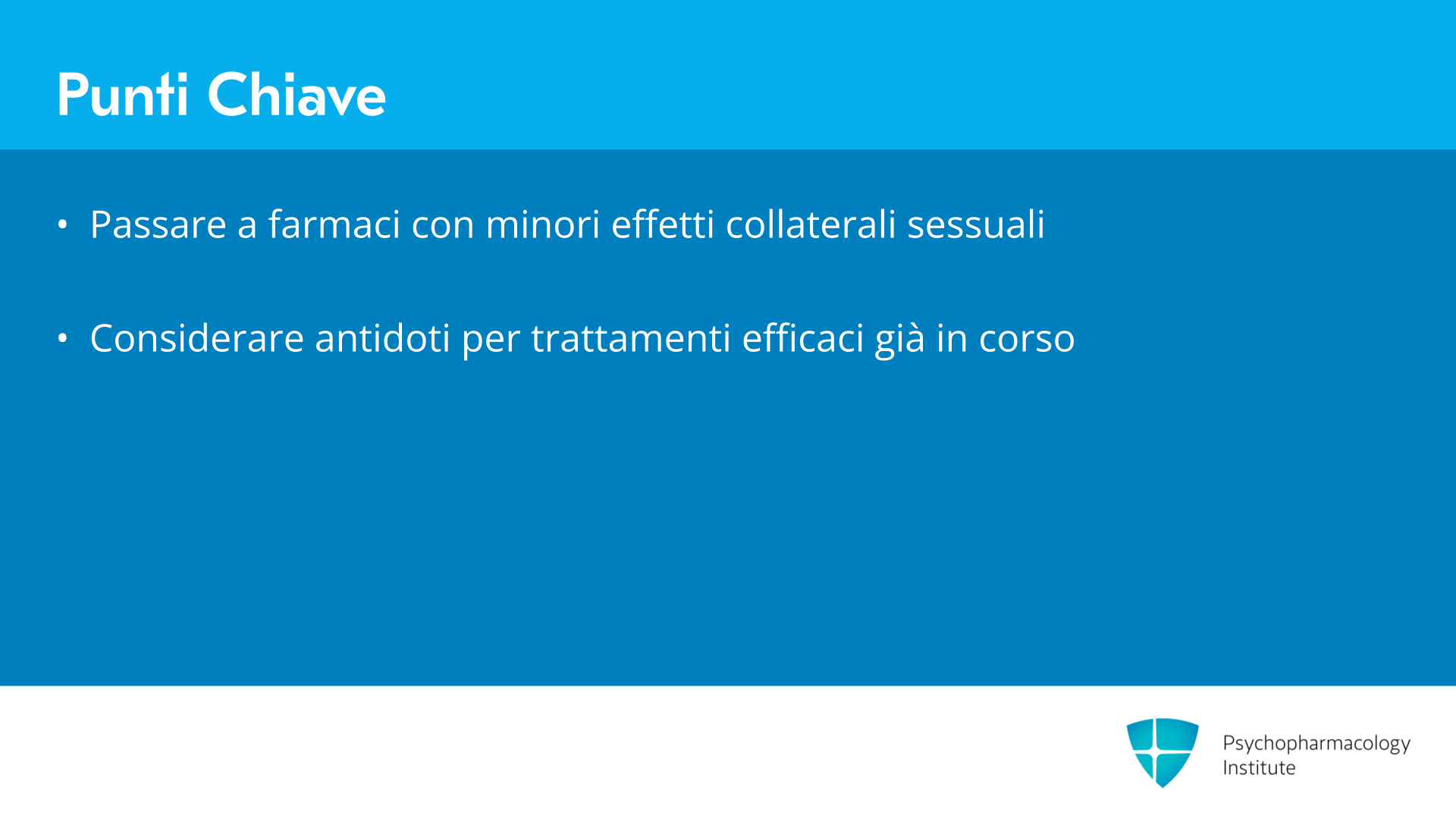 Punti Chiave

• Passare a farmaci con minori effetti collaterali sessuali

• Considerare antidoti per trattamenti efficaci già in corso

Psychopharmacology
Institute